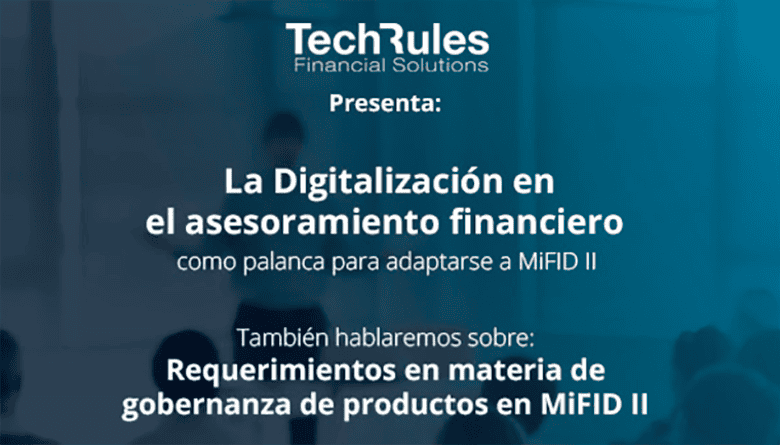 TechRules
Financial Solutions

Presenta:

La Digitalización en el asesoramiento financiero
como palanca para adaptarse a MiFID II

También hablaremos sobre:
Requerimientos en materia de gobernanza de productos en MiFID II